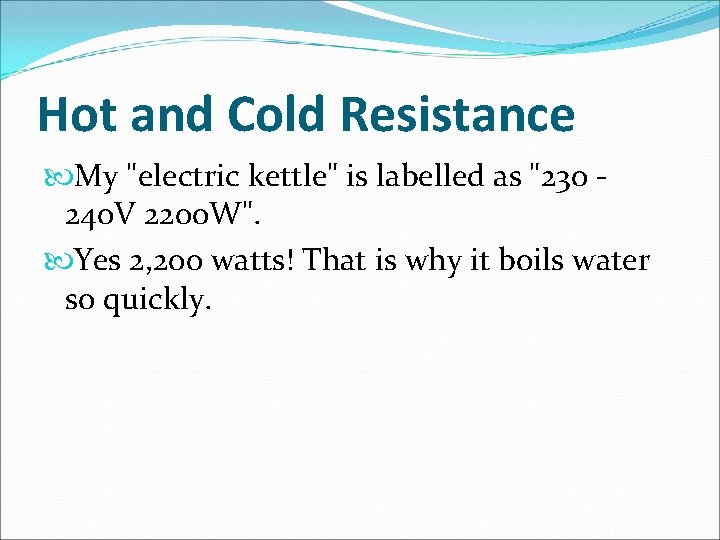 Hot and Cold Resistance

My "electric kettle" is labelled as "230 - 240V 2200W".

Yes 2,200 watts! That is why it boils water so quickly.